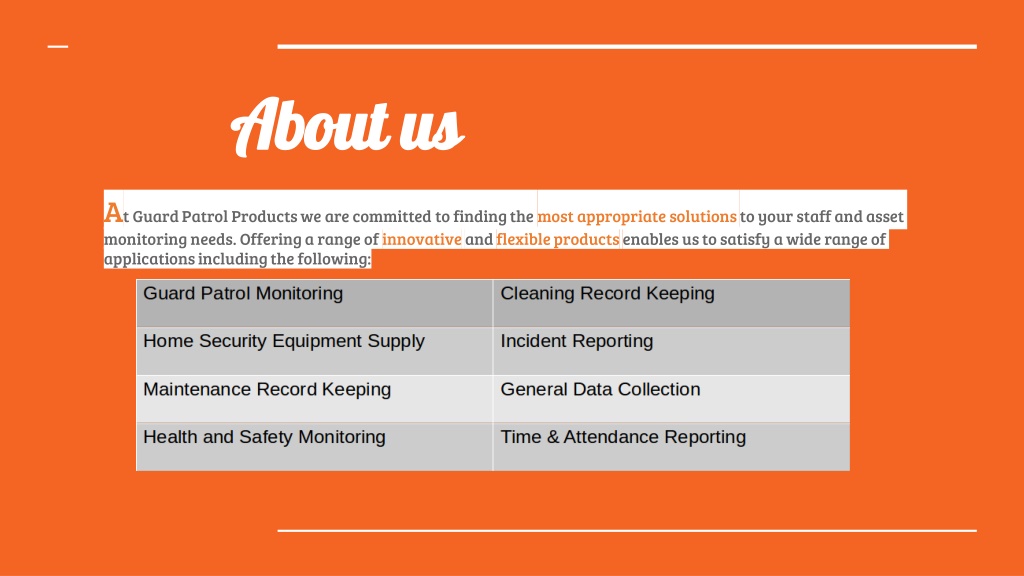 About us

At Guard Patrol Products we are committed to finding the most appropriate solutions to your staff and asset monitoring needs. Offering a range of innovative and flexible products enables us to satisfy a wide range of applications including the following:

| Guard Patrol Monitoring | Cleaning Record Keeping |
|---|---|
| Home Security Equipment Supply | Incident Reporting |
| Maintenance Record Keeping | General Data Collection |
| Health and Safety Monitoring | Time & Attendance Reporting |